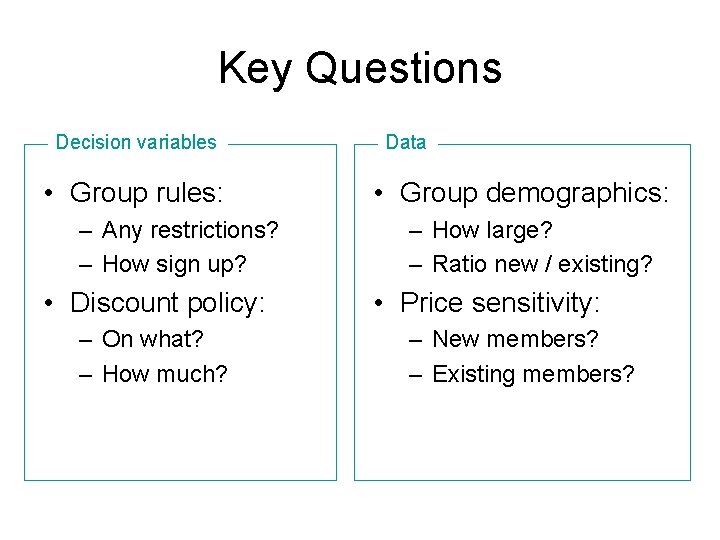 Key Questions

Decision variables

• Group rules:
 – Any restrictions?
 – How sign up?
• Discount policy:
 – On what?
 – How much?

Data

• Group demographics:
 – How large?
 – Ratio new / existing?
• Price sensitivity:
 – New members?
 – Existing members?